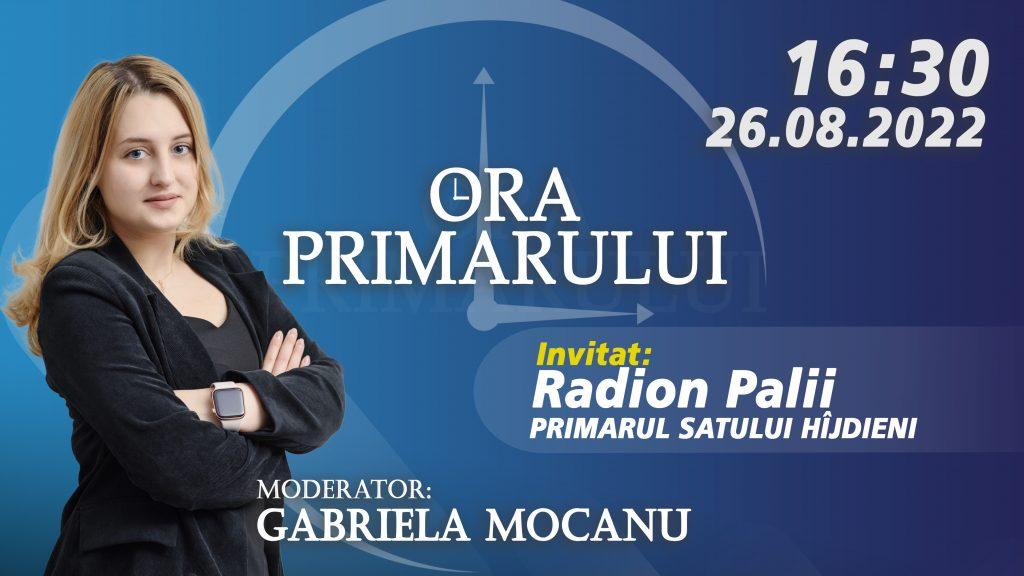 16:30
26.08.2022

ORA PRIMARULUI

Invitat:
Radion Palii
PRIMARUL SATULUI HÎJDIENI

MODERATOR:
GABRIELA MOCANU